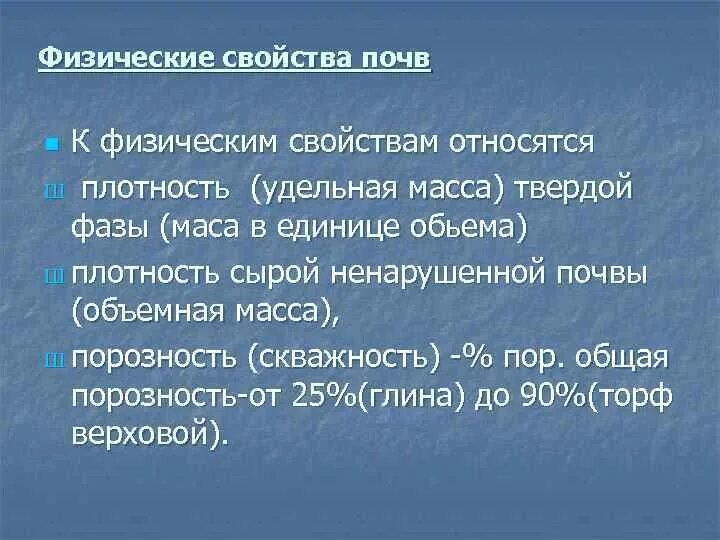 Физические свойства почв

К физическим свойствам относятся

плотность (удельная масса) твердой фазы (маса в единице обьема)

плотность сырой ненарушенной почвы (объемная масса),

порозность (скважность) -% пор. общая порозность-от 25%(глина) до 90%(торф верховой).